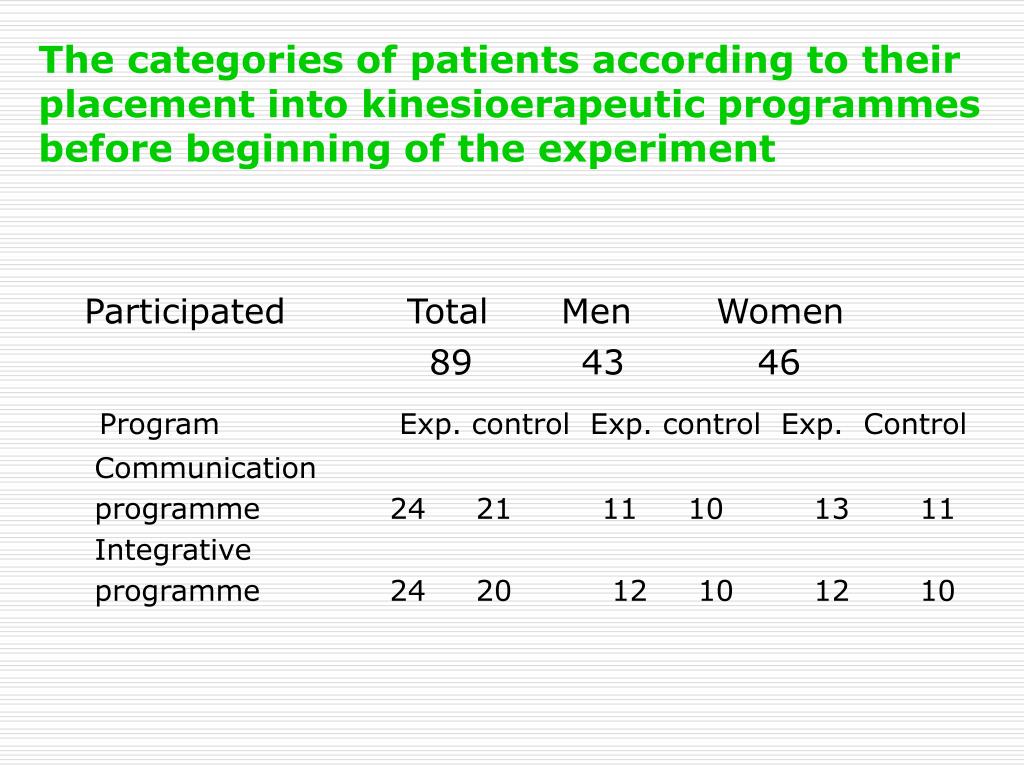 The categories of patients according to their placement into kinesioerapeutic programmes before beginning of the experiment

| Participated | Total | | Men | | Women | |
|---|---|---|---|---|---|---|
| | 89 | | 43 | | 46 | |
| Program | Exp. | control | Exp. | control | Exp. | Control |
| Communication programme | 24 | 21 | 11 | 10 | 13 | 11 |
| Integrative programme | 24 | 20 | 12 | 10 | 12 | 10 |